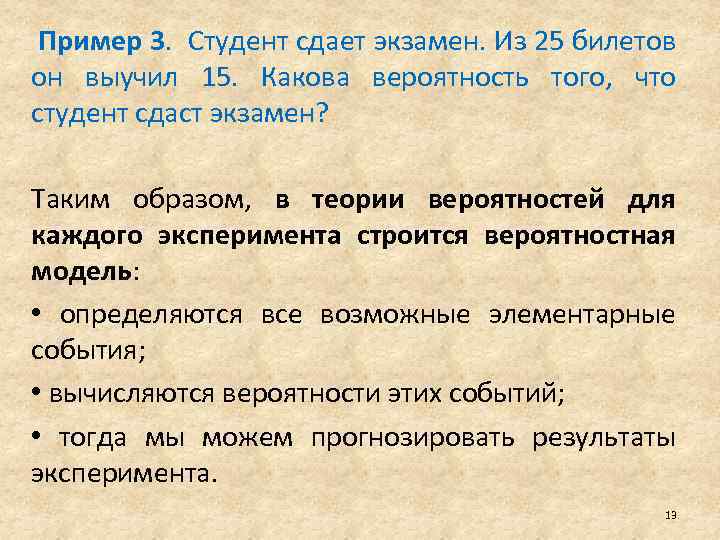 Пример 3. Студент сдает экзамен. Из 25 билетов он выучил 15. Какова вероятность того, что студент сдаст экзамен?

Таким образом, в теории вероятностей для каждого эксперимента строится вероятностная модель:

• определяются все возможные элементарные события;

• вычисляются вероятности этих событий;

• тогда мы можем прогнозировать результаты эксперимента.

13